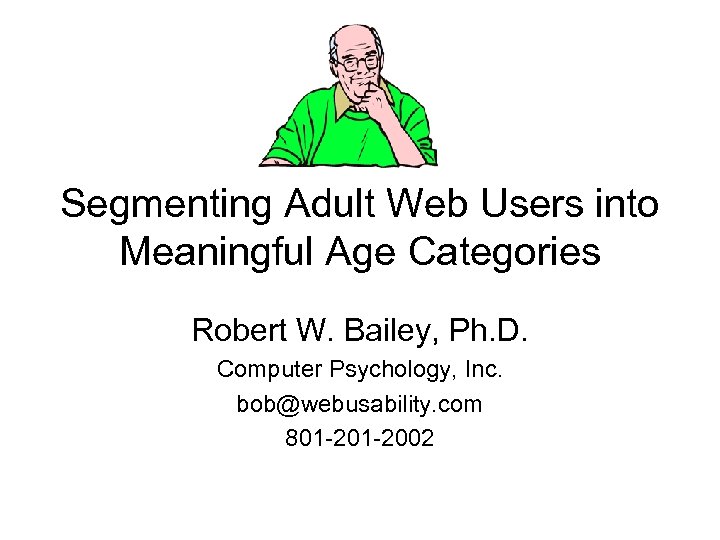 Segmenting Adult Web Users into Meaningful Age Categories

Robert W. Bailey, Ph.D.

Computer Psychology, Inc.

bob@webusability.com

801-201-2002